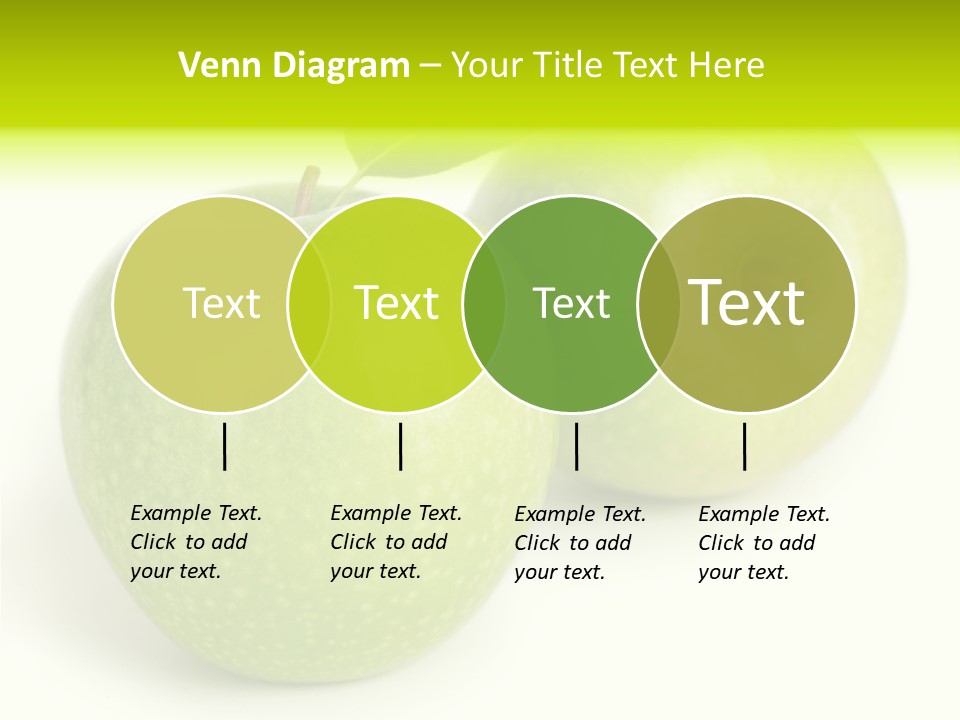 Venn Diagram – Your Title Text Here

Text

Text

Text

Text

Example Text. Click to add your text.

Example Text. Click to add your text.

Example Text. Click to add your text.

Example Text. Click to add your text.